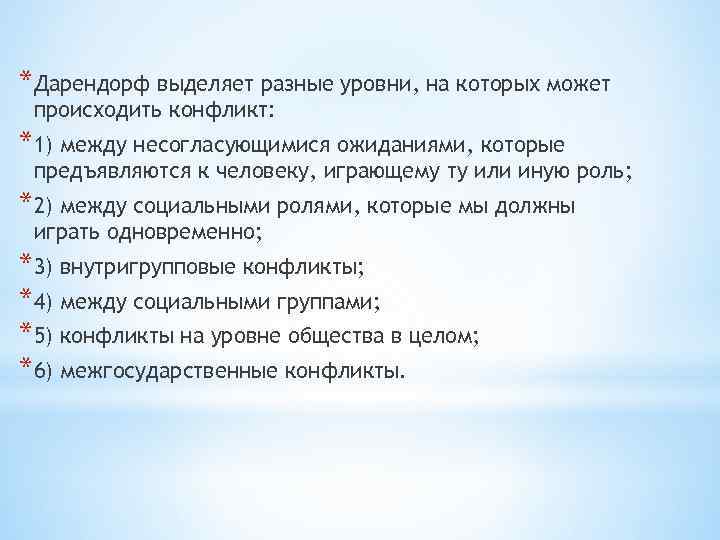 * Дарендорф выделяет разные уровни, на которых может происходить конфликт:

* 1) между несогласующимися ожиданиями, которые предъявляются к человеку, играющему ту или иную роль;

* 2) между социальными ролями, которые мы должны играть одновременно;

* 3) внутригрупповые конфликты;

* 4) между социальными группами;

* 5) конфликты на уровне общества в целом;

* 6) межгосударственные конфликты.